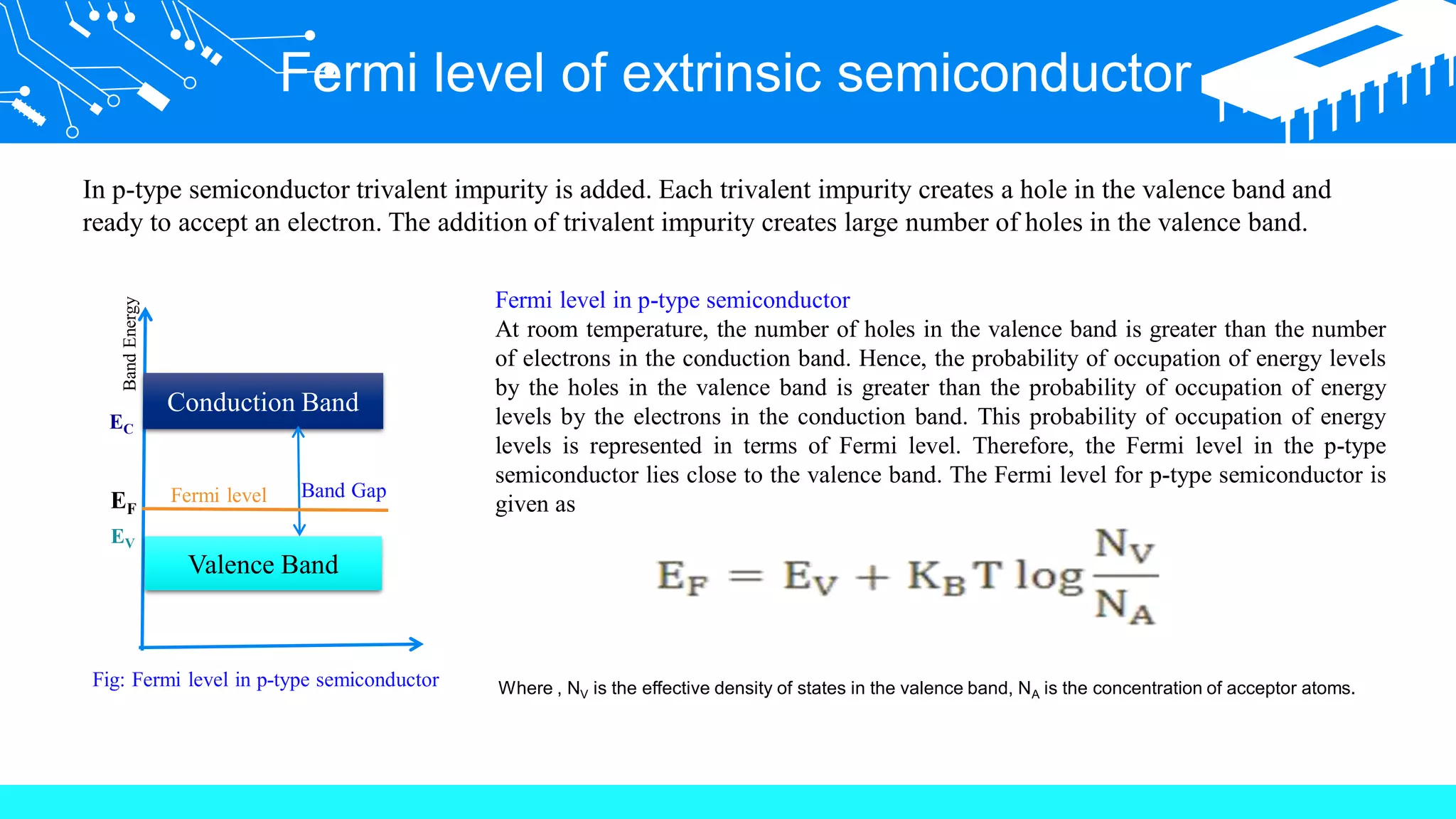 Fermi level of extrinsic semiconductor

In p-type semiconductor trivalent impurity is added. Each trivalent impurity creates a hole in the valence band and ready to accept an electron. The addition of trivalent impurity creates large number of holes in the valence band.

Band Energy

Conduction Band

$E_C$

$E_F$

Fermi level

Band Gap

$E_V$

Valence Band

Fig: Fermi level in p-type semiconductor

Fermi level in p-type semiconductor

At room temperature, the number of holes in the valence band is greater than the number of electrons in the conduction band. Hence, the probability of occupation of energy levels by the holes in the valence band is greater than the probability of occupation of energy levels by the electrons in the conduction band. This probability of occupation of energy levels is represented in terms of Fermi level. Therefore, the Fermi level in the p-type semiconductor lies close to the valence band. The Fermi level for p-type semiconductor is given as

$E_F = E_V + K_B T \log \frac{N_V}{N_A}$

Where , $N_V$ is the effective density of states in the valence band, $N_A$ is the concentration of acceptor atoms.